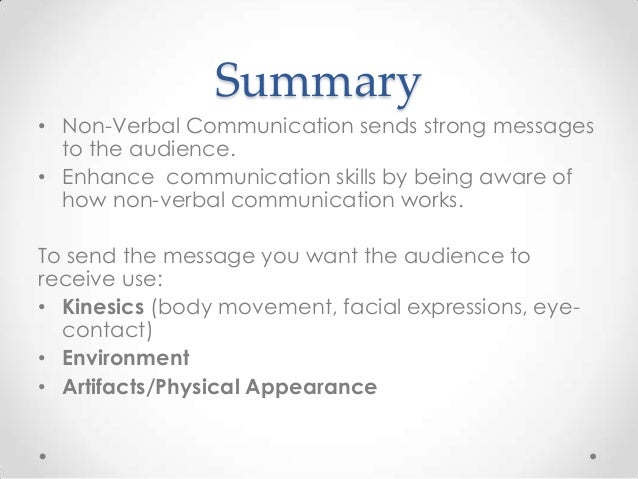 Summary

• Non-Verbal Communication sends strong messages to the audience.
• Enhance communication skills by being aware of how non-verbal communication works.

To send the message you want the audience to receive use:
• Kinesics (body movement, facial expressions, eye-contact)
• Environment
• Artifacts/Physical Appearance